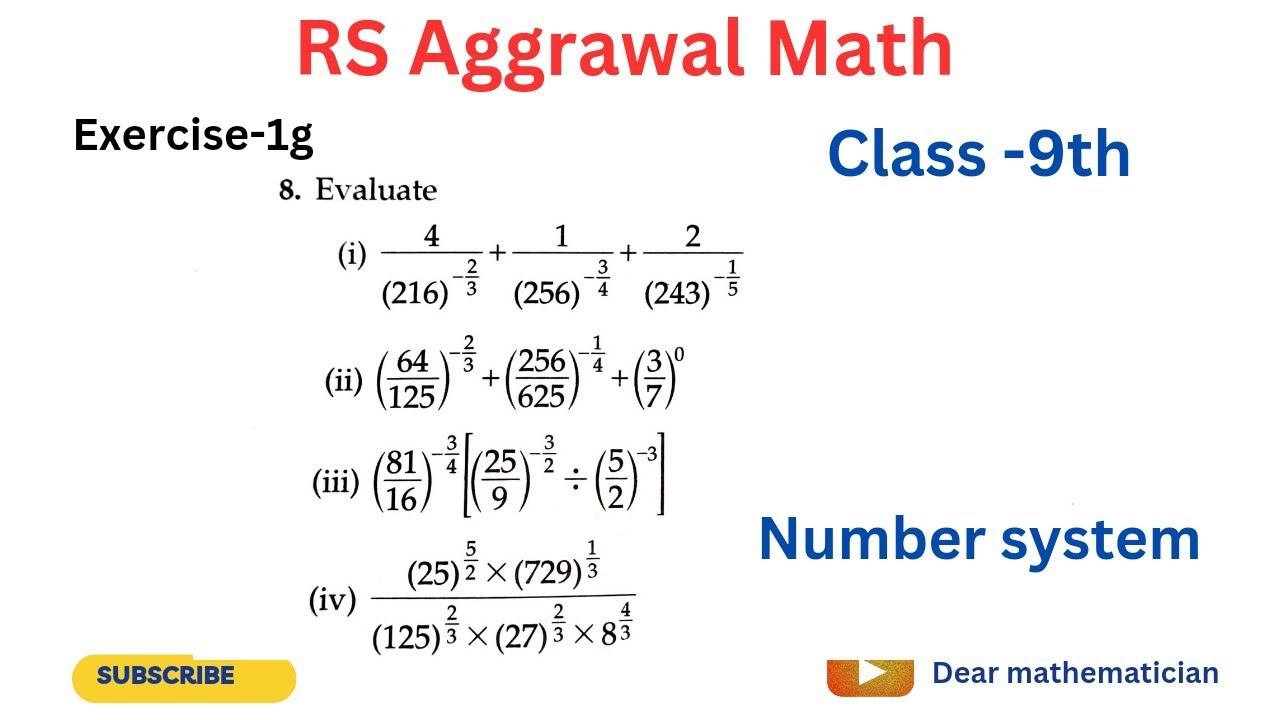 RS Aggrawal Math

Exercise-1g

Class -9th

8. Evaluate

(i) $\frac{4}{(216)^{-\frac{2}{3}}}+\frac{1}{(256)^{-\frac{3}{4}}}+\frac{2}{(243)^{-\frac{1}{5}}}$

(ii) $\left(\frac{64}{125}\right)^{-\frac{2}{3}}+\left(\frac{256}{625}\right)^{-\frac{1}{4}}+\left(\frac{3}{7}\right)^{0}$

(iii) $\left(\frac{81}{16}\right)^{-\frac{3}{4}}\left[\left(\frac{25}{9}\right)^{-\frac{3}{2}}\div\left(\frac{5}{2}\right)^{-3}\right]$

(iv) $\frac{(25)^{\frac{5}{2}}\times(729)^{\frac{1}{3}}}{(125)^{\frac{2}{3}}\times(27)^{\frac{2}{3}}\times 8^{\frac{4}{3}}}$

Number system

SUBSCRIBE

Dear mathematician